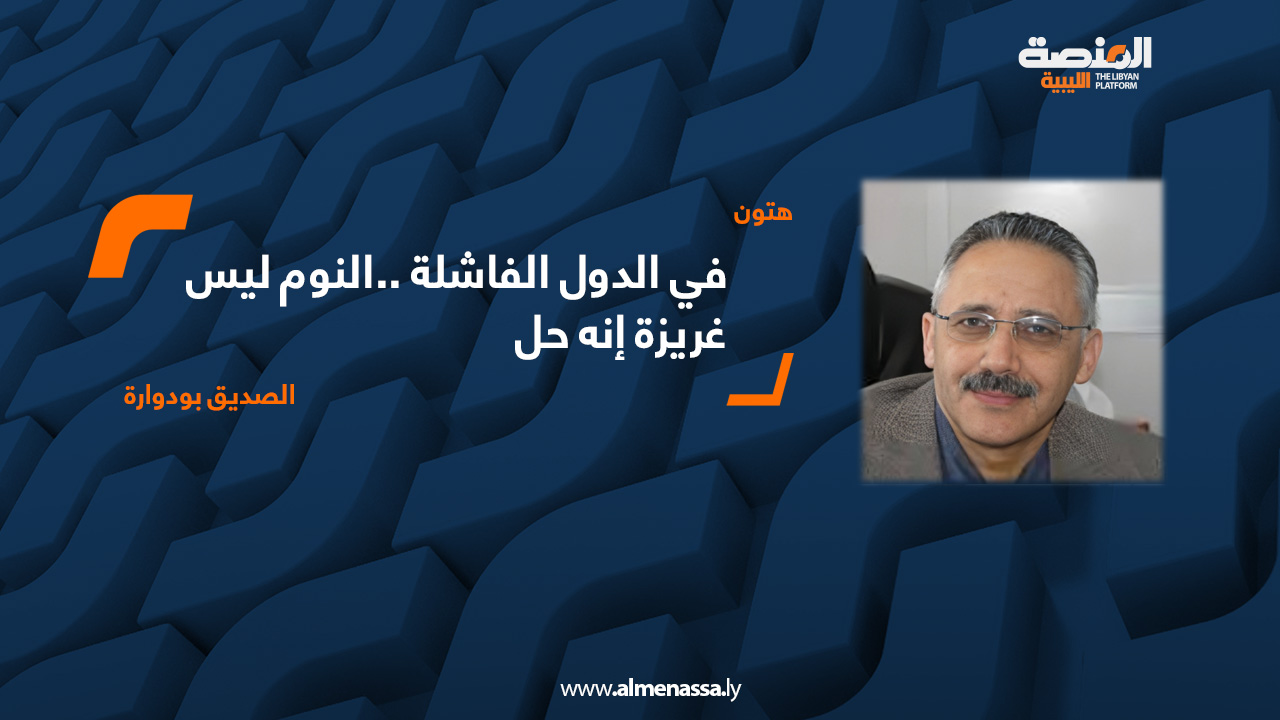 المنصة الليبية
THE LIBYAN PLATFORM

هتون

في الدول الفاشلة ..النوم ليس غريزة إنه حل

الصديق بودوارة

www.almenassa.ly